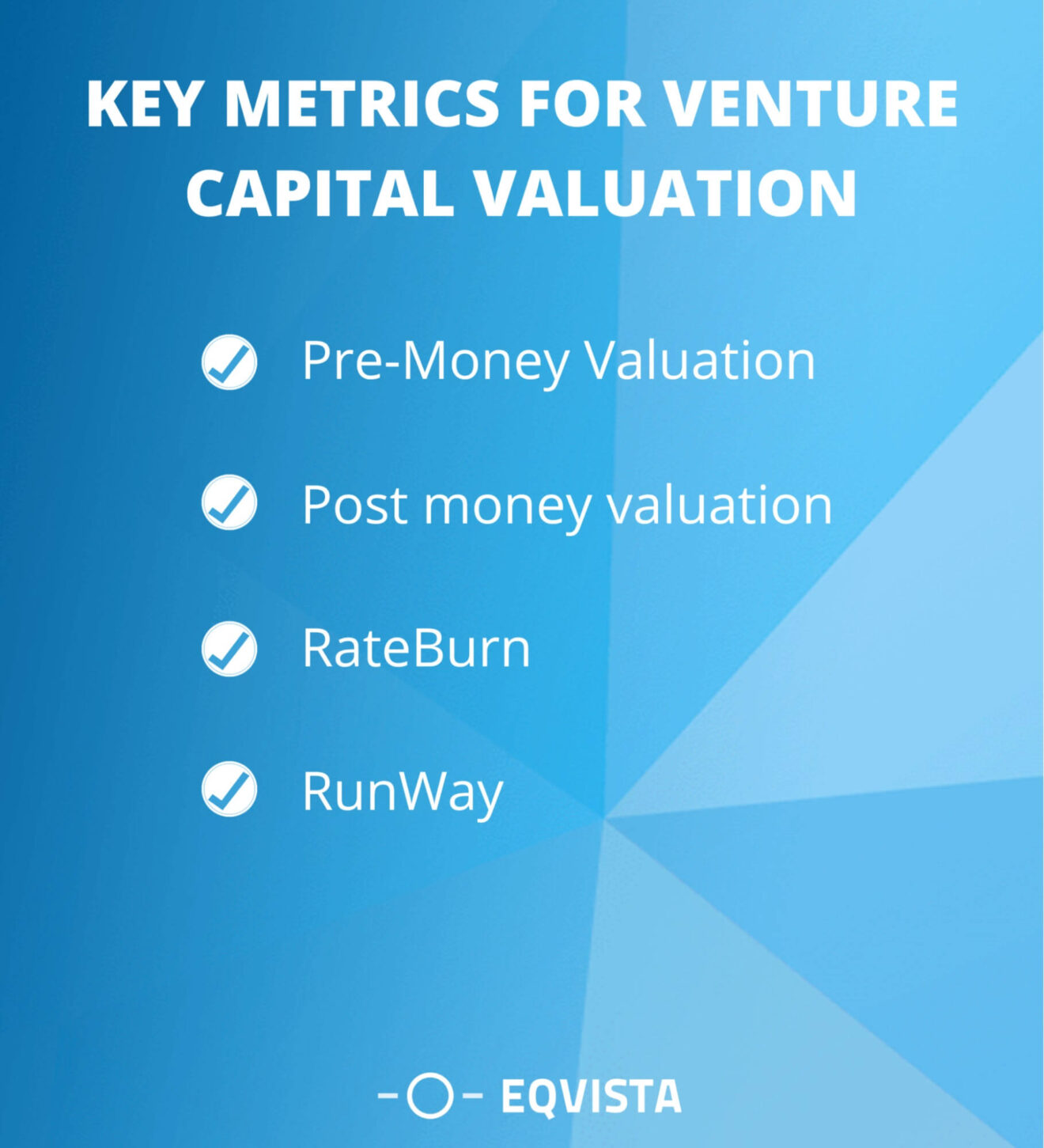 KEY METRICS FOR VENTURE CAPITAL VALUATION

Pre-Money Valuation

Post money valuation

RateBurn

RunWay

EQVISTA